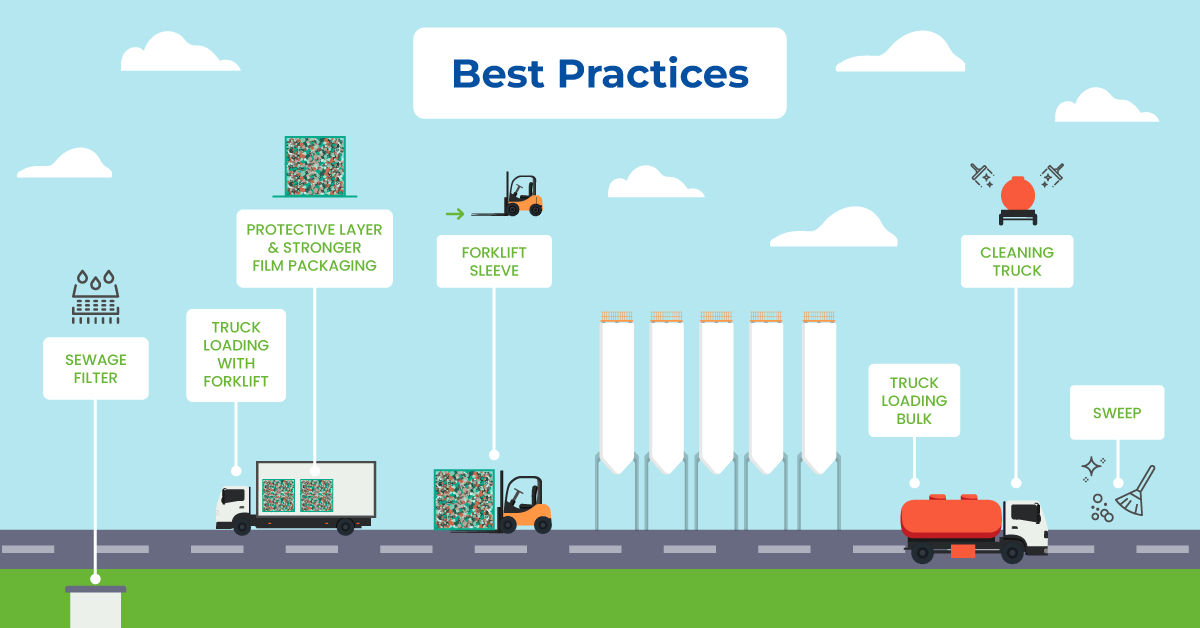 Best Practices

SEWAGE FILTER

TRUCK LOADING WITH FORKLIFT

PROTECTIVE LAYER & STRONGER FILM PACKAGING

FORKLIFT SLEEVE

TRUCK LOADING BULK

CLEANING TRUCK

SWEEP